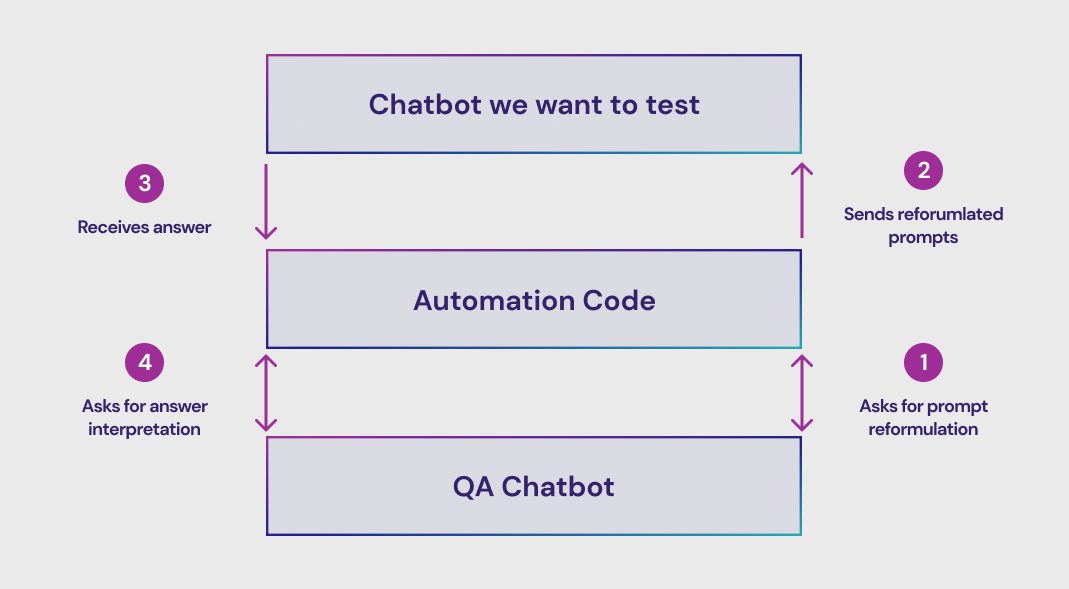 Chatbot we want to test

3

Receives answer

2

Sends reforumlated prompts

Automation Code

4

Asks for answer interpretation

1

Asks for prompt reformulation

QA Chatbot